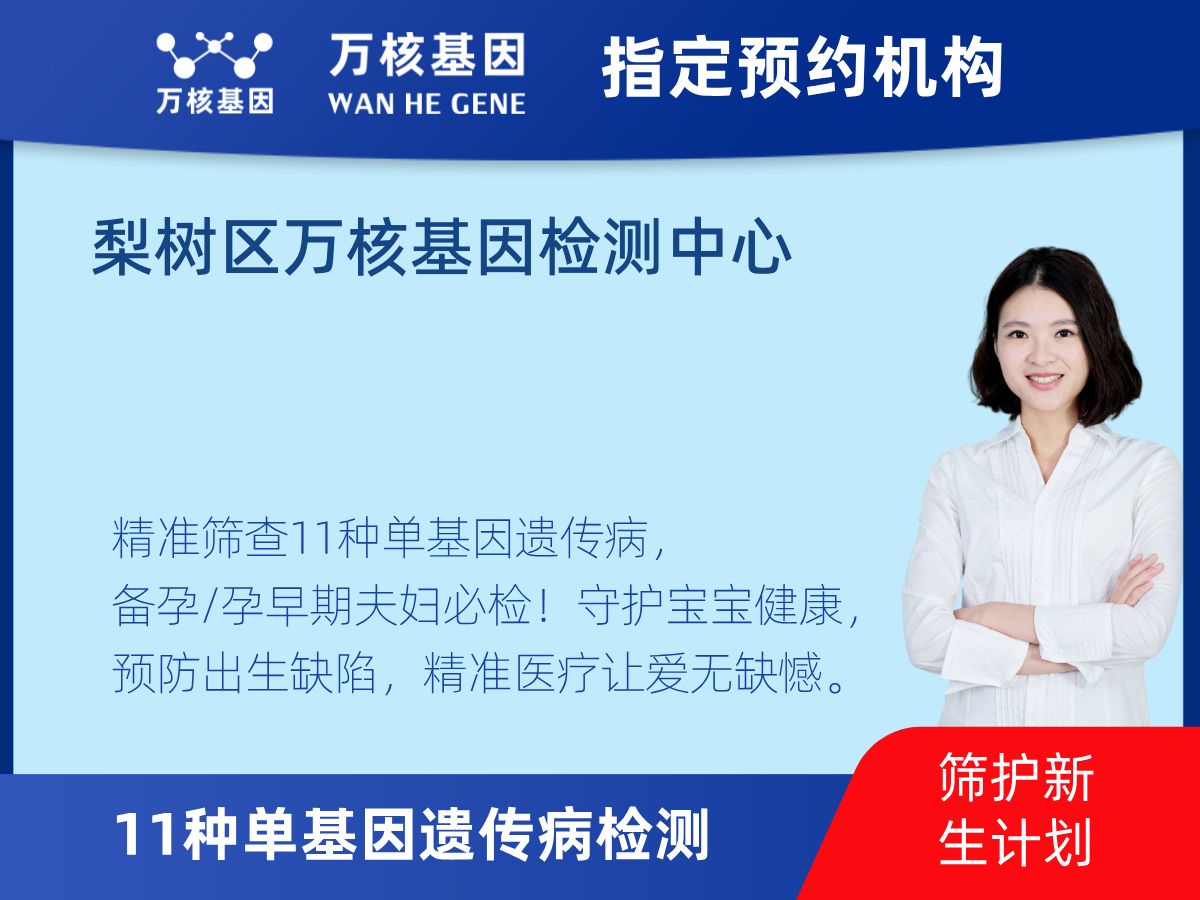 万核基因

万核基因
WAN HE GENE

指定预约机构

梨树区万核基因检测中心

精准筛查11种单基因遗传病，
备孕/孕早期夫妇必检！守护宝宝健康，
预防出生缺陷，精准医疗让爱无缺憾。

11种单基因遗传病检测

筛护新生计划